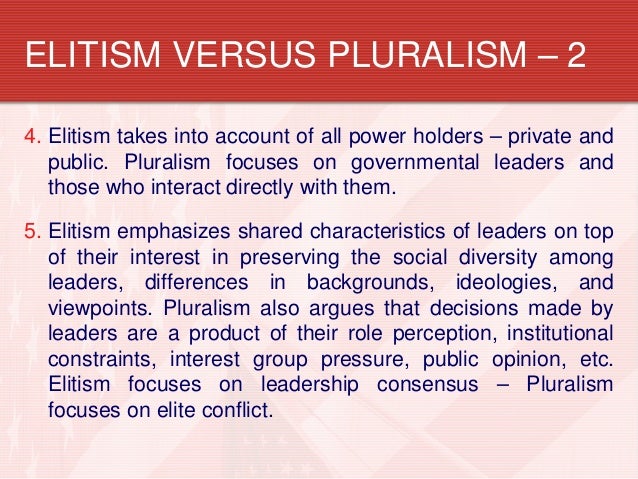 ELITISM VERSUS PLURALISM – 2

4. Elitism takes into account of all power holders – private and public. Pluralism focuses on governmental leaders and those who interact directly with them.

5. Elitism emphasizes shared characteristics of leaders on top of their interest in preserving the social diversity among leaders, differences in backgrounds, ideologies, and viewpoints. Pluralism also argues that decisions made by leaders are a product of their role perception, institutional constraints, interest group pressure, public opinion, etc. Elitism focuses on leadership consensus – Pluralism focuses on elite conflict.